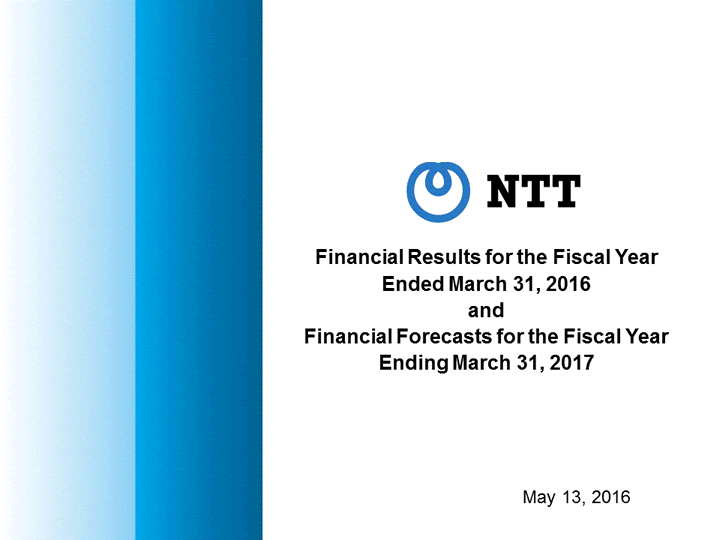 NTT

Financial Results for the Fiscal Year Ended March 31, 2016
and
Financial Forecasts for the Fiscal Year Ending March 31, 2017

May 13, 2016